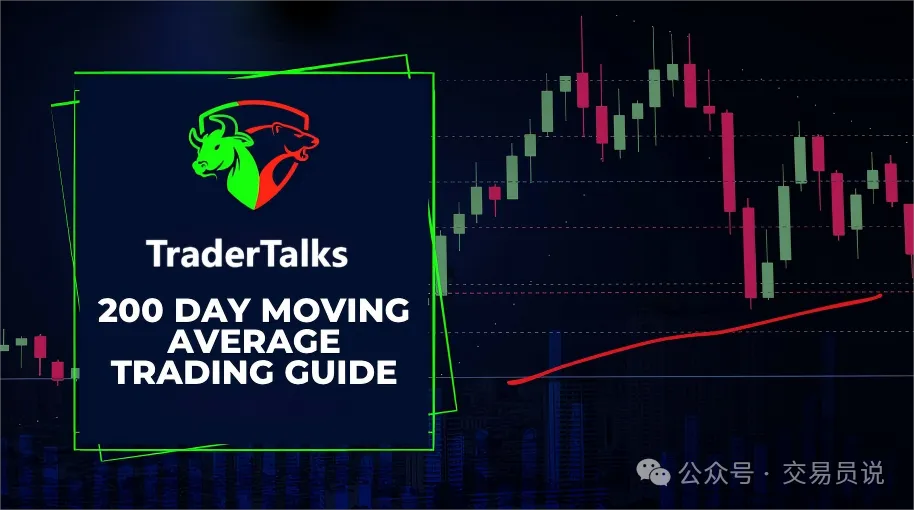 TraderTalks

200 DAY MOVING AVERAGE TRADING GUIDE

公众号 · 交易员说